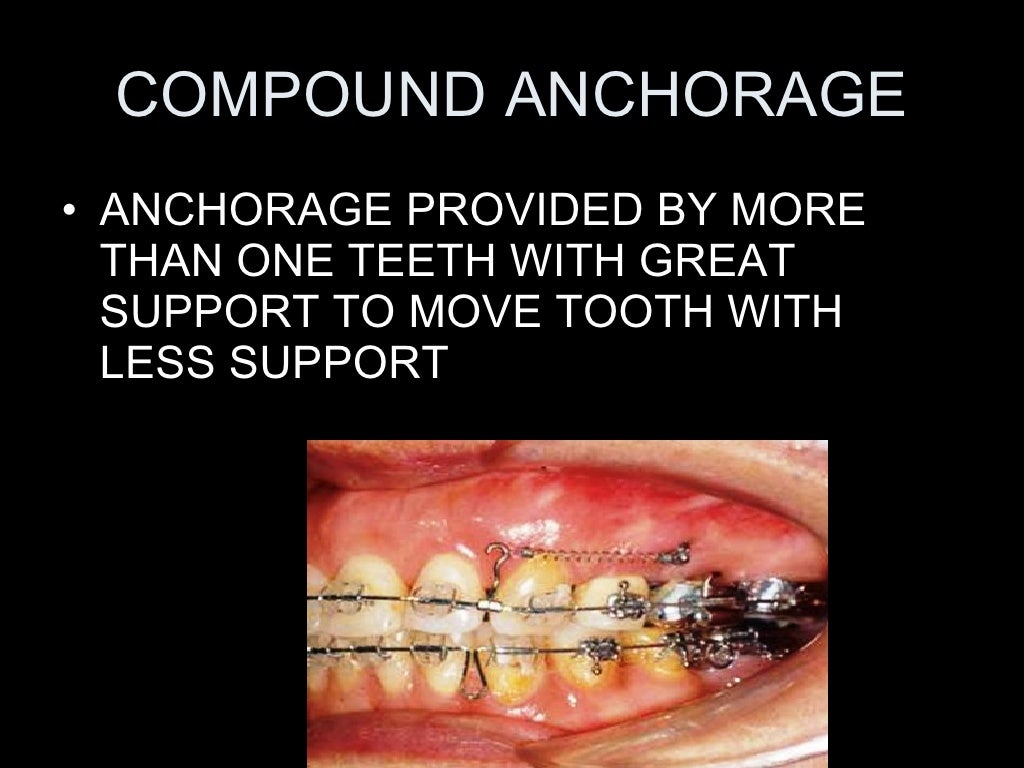 COMPOUND ANCHORAGE

• ANCHORAGE PROVIDED BY MORE THAN ONE TEETH WITH GREAT SUPPORT TO MOVE TOOTH WITH LESS SUPPORT